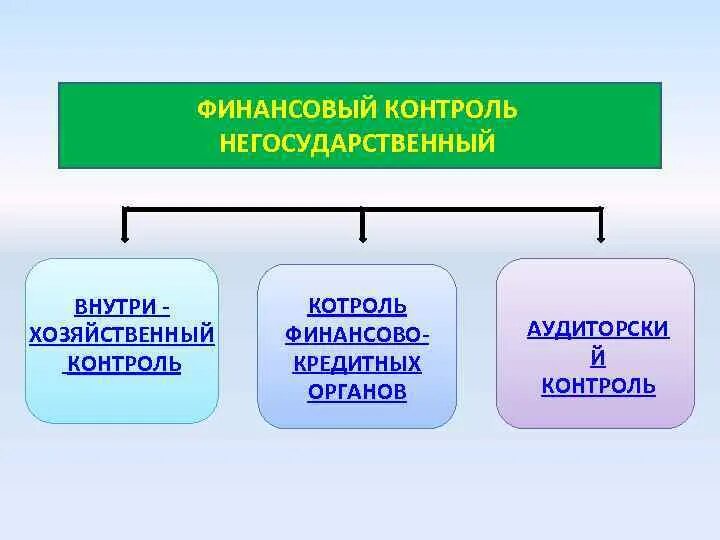 ФИНАНСОВЫЙ КОНТРОЛЬ НЕГОСУДАРСТВЕННЫЙ

ВНУТРИ - ХОЗЯЙСТВЕННЫЙ КОНТРОЛЬ

КОТРОЛЬ ФИНАНСОВО-КРЕДИТНЫХ ОРГАНОВ

АУДИТОРСКИ Й КОНТРОЛЬ